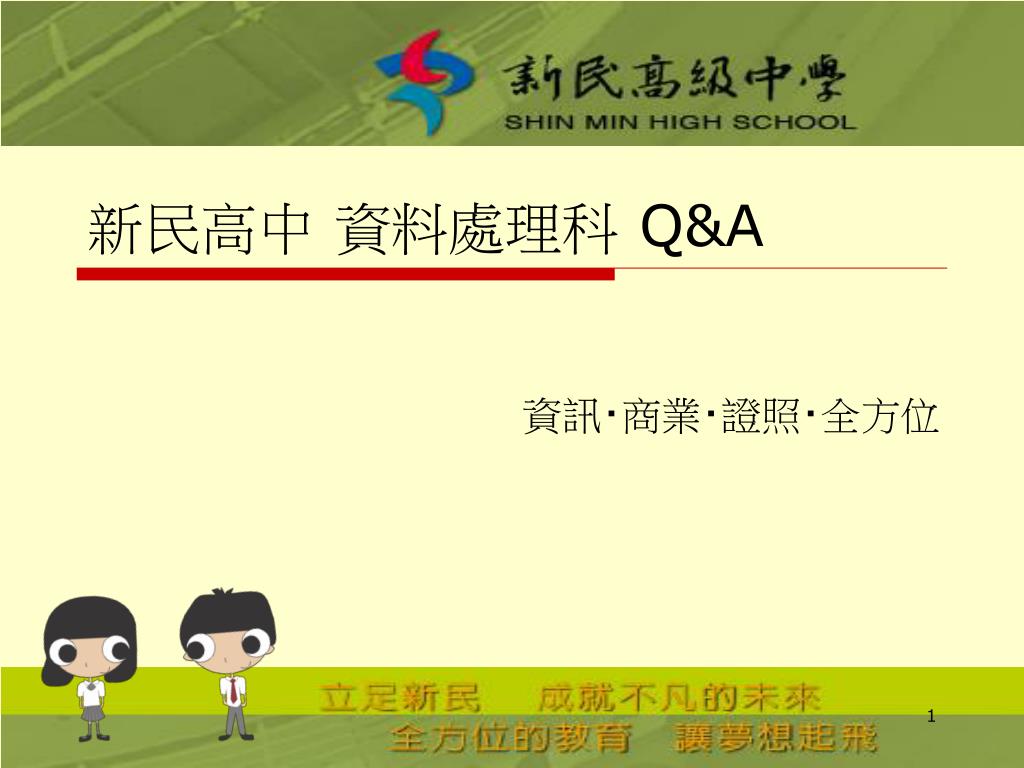 新民高級中學
SHIN MIN HIGH SCHOOL

新民高中 資料處理科 Q&A

資訊‧商業‧證照‧全方位

立足新民 成就不凡的未來
全方位的教育 讓夢想起飛

1